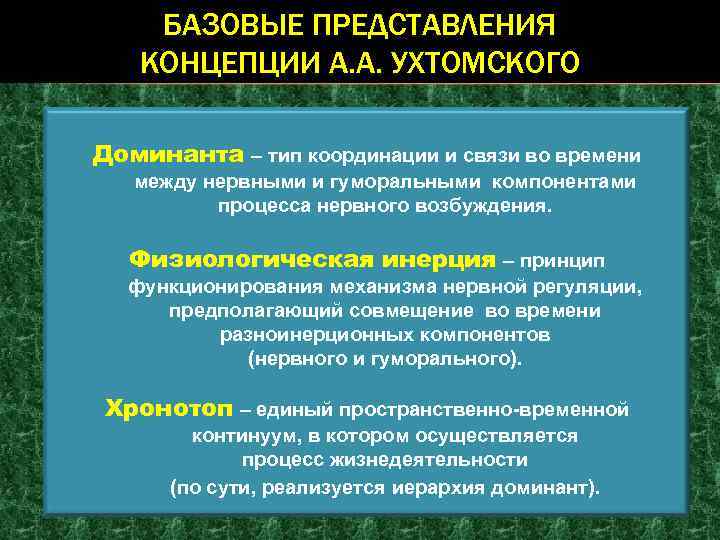 БАЗОВЫЕ ПРЕДСТАВЛЕНИЯ КОНЦЕПЦИИ А.А. УХТОМСКОГО

Доминанта – тип координации и связи во времени между нервными и гуморальными компонентами процесса нервного возбуждения.

Физиологическая инерция – принцип функционирования механизма нервной регуляции, предполагающий совмещение во времени разноинерционных компонентов (нервного и гуморального).

Хронотоп – единый пространственно-временной континуум, в котором осуществляется процесс жизнедеятельности (по сути, реализуется иерархия доминант).